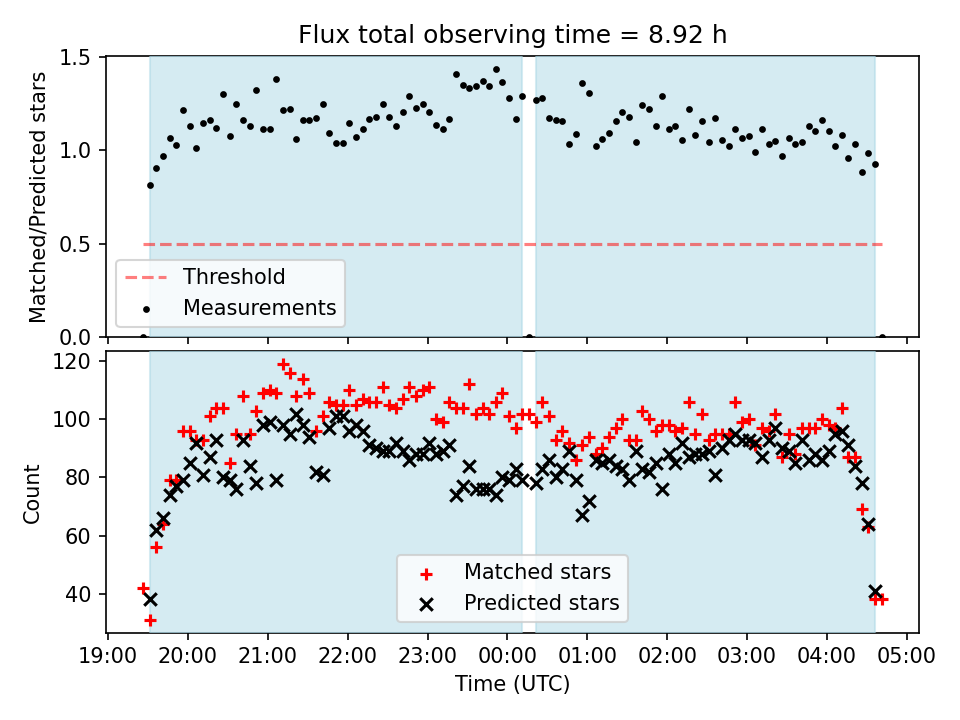 Flux total observing time = 8.92 h

Matched/Predicted stars

1.5
1.0
0.5
0.0

Threshold
Measurements

Count

120
100
80
60
40

Matched stars
Predicted stars

19:00 20:00 21:00 22:00 23:00 00:00 01:00 02:00 03:00 04:00 05:00

Time (UTC)